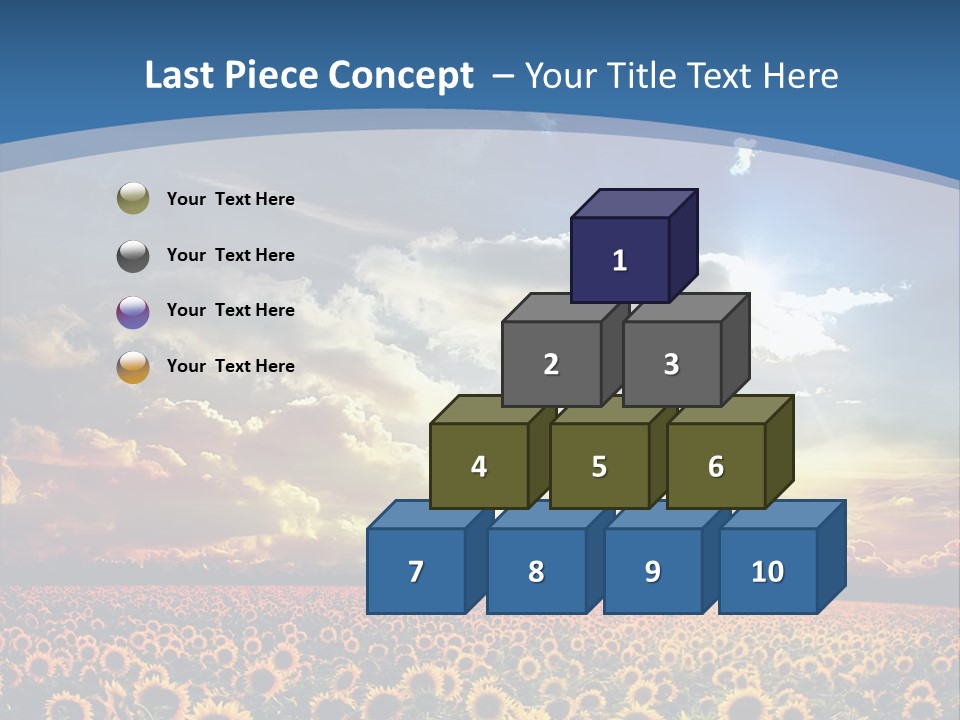 Last Piece Concept – Your Title Text Here

Your Text Here

Your Text Here

Your Text Here

Your Text Here

1

2 3

4 5 6

7 8 9 10